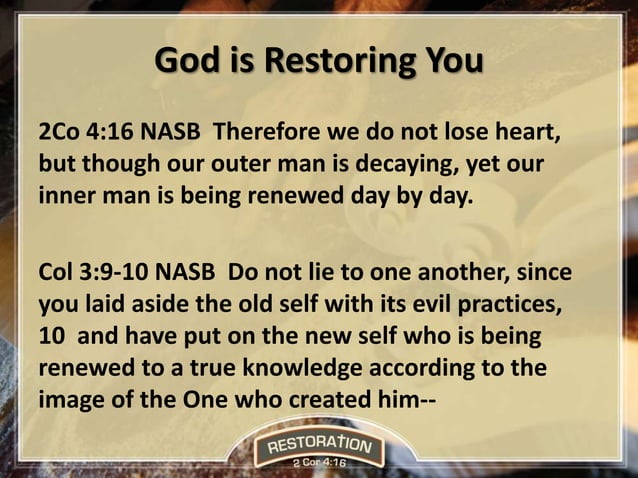 God is Restoring You

2Co 4:16 NASB Therefore we do not lose heart, but though our outer man is decaying, yet our inner man is being renewed day by day.

Col 3:9-10 NASB Do not lie to one another, since you laid aside the old self with its evil practices, 10 and have put on the new self who is being renewed to a true knowledge according to the image of the One who created him--

RESTORATION
2 Cor 4:16